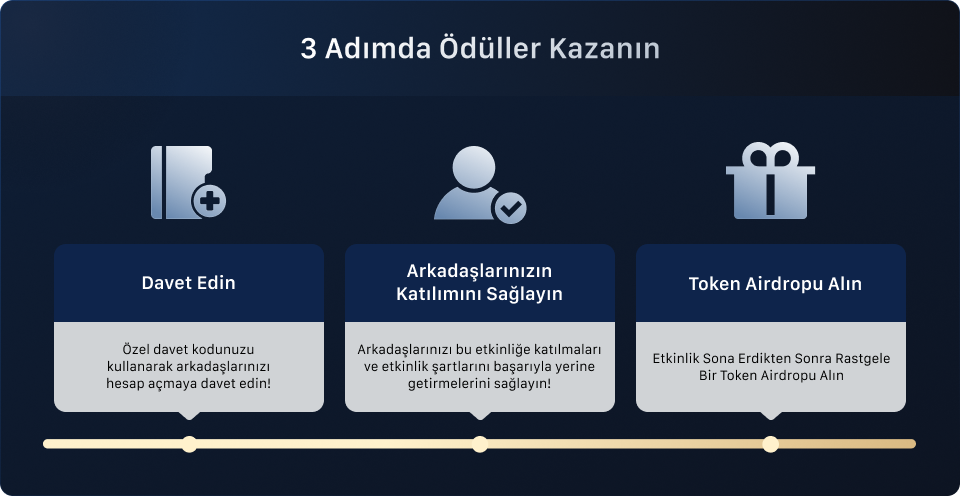 3 Adımda Ödüller Kazanın

Davet Edin

Özel davet kodunuzu kullanarak arkadaşlarınızı hesap açmaya davet edin!

Arkadaşlarınızın Katılımını Sağlayın

Arkadaşlarınızı bu etkinliğe katılmaları ve etkinlik şartlarını başarıyla yerine getirmelerini sağlayın!

Token Airdropu Alın

Etkinlik Sona Erdikten Sonra Rastgele Bir Token Airdropu Alın